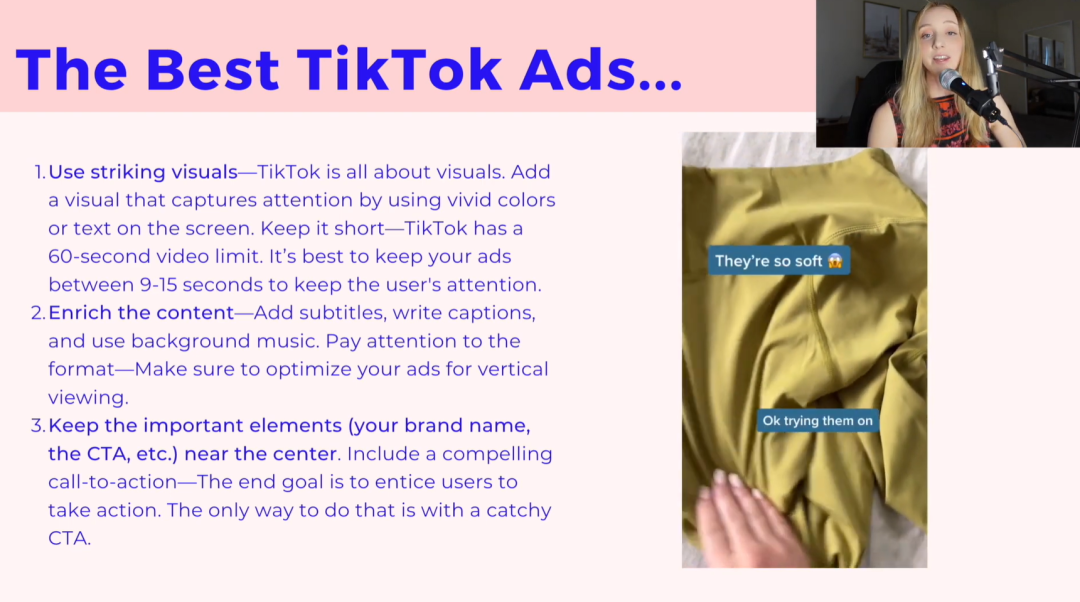 The Best TikTok Ads...

1. Use striking visuals—TikTok is all about visuals. Add a visual that captures attention by using vivid colors or text on the screen. Keep it short—TikTok has a 60-second video limit. It's best to keep your ads between 9-15 seconds to keep the user's attention.
2. Enrich the content—Add subtitles, write captions, and use background music. Pay attention to the format—Make sure to optimize your ads for vertical viewing.
3. Keep the important elements (your brand name, the CTA, etc.) near the center. Include a compelling call-to-action—The end goal is to entice users to take action. The only way to do that is with a catchy CTA.

They're so soft 😱

Ok trying them on